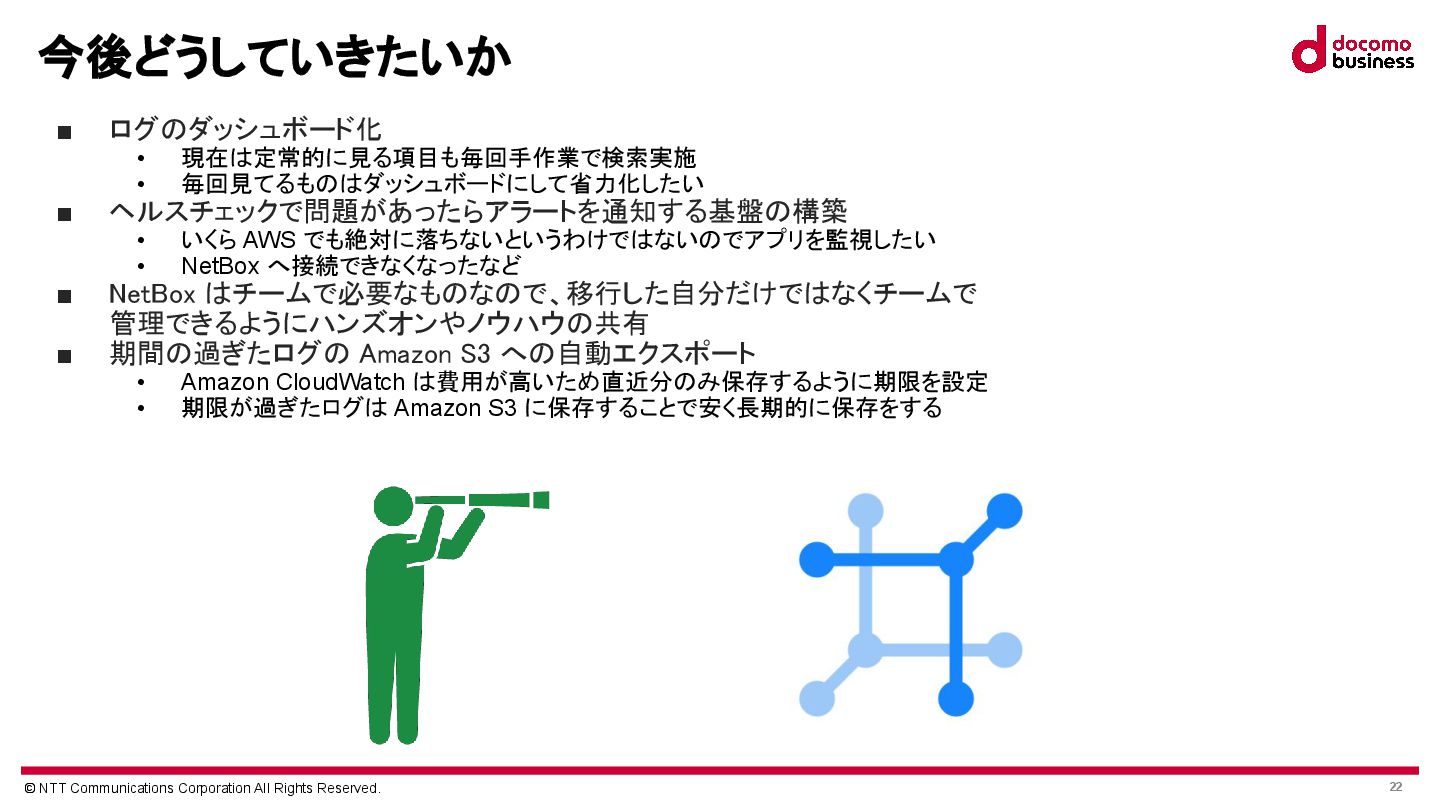 今後どうしていきたいか

docomo business

■ ログのダッシュボード化
• 現在は定常的に見る項目も毎回手作業で検索実施
• 毎回見てるものはダッシュボードにして省力化したい

■ ヘルスチェックで問題があったらアラートを通知する基盤の構築
• いくら AWS でも絶対に落ちないというわけではないのでアプリを監視したい
• NetBox へ接続できなくなったなど

■ NetBox はチームで必要なものなので、移行した自分だけではなくチームで管理できるようにハンズオンやノウハウの共有

■ 期間の過ぎたログの Amazon S3 への自動エクスポート
• Amazon CloudWatch は費用が高いため直近分のみ保存するように期限を設定
• 期限が過ぎたログは Amazon S3 に保存することで安く長期的に保存をする

© NTT Communications Corporation All Rights Reserved.

22